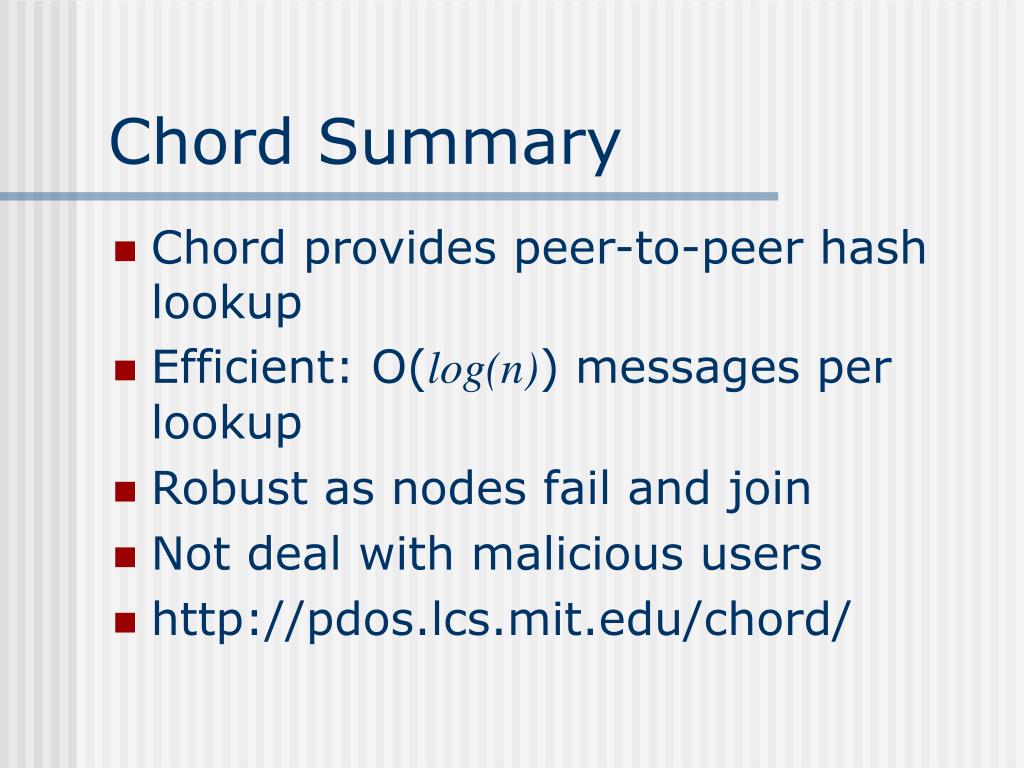 Chord Summary

- Chord provides peer-to-peer hash lookup
- Efficient: O($log(n)$) messages per lookup
- Robust as nodes fail and join
- Not deal with malicious users
- http://pdos.lcs.mit.edu/chord/